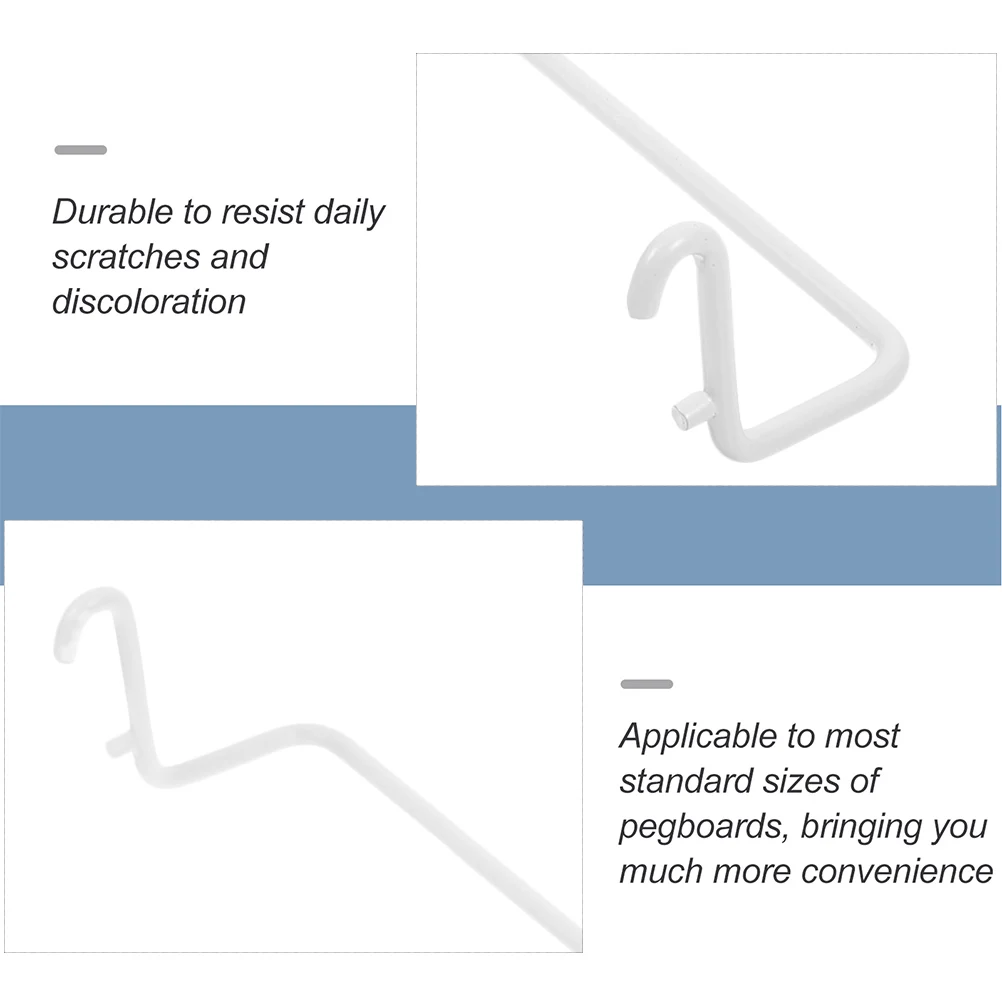 Durable to resist daily scratches and discoloration

Applicable to most standard sizes of pegboards, bringing you much more convenience